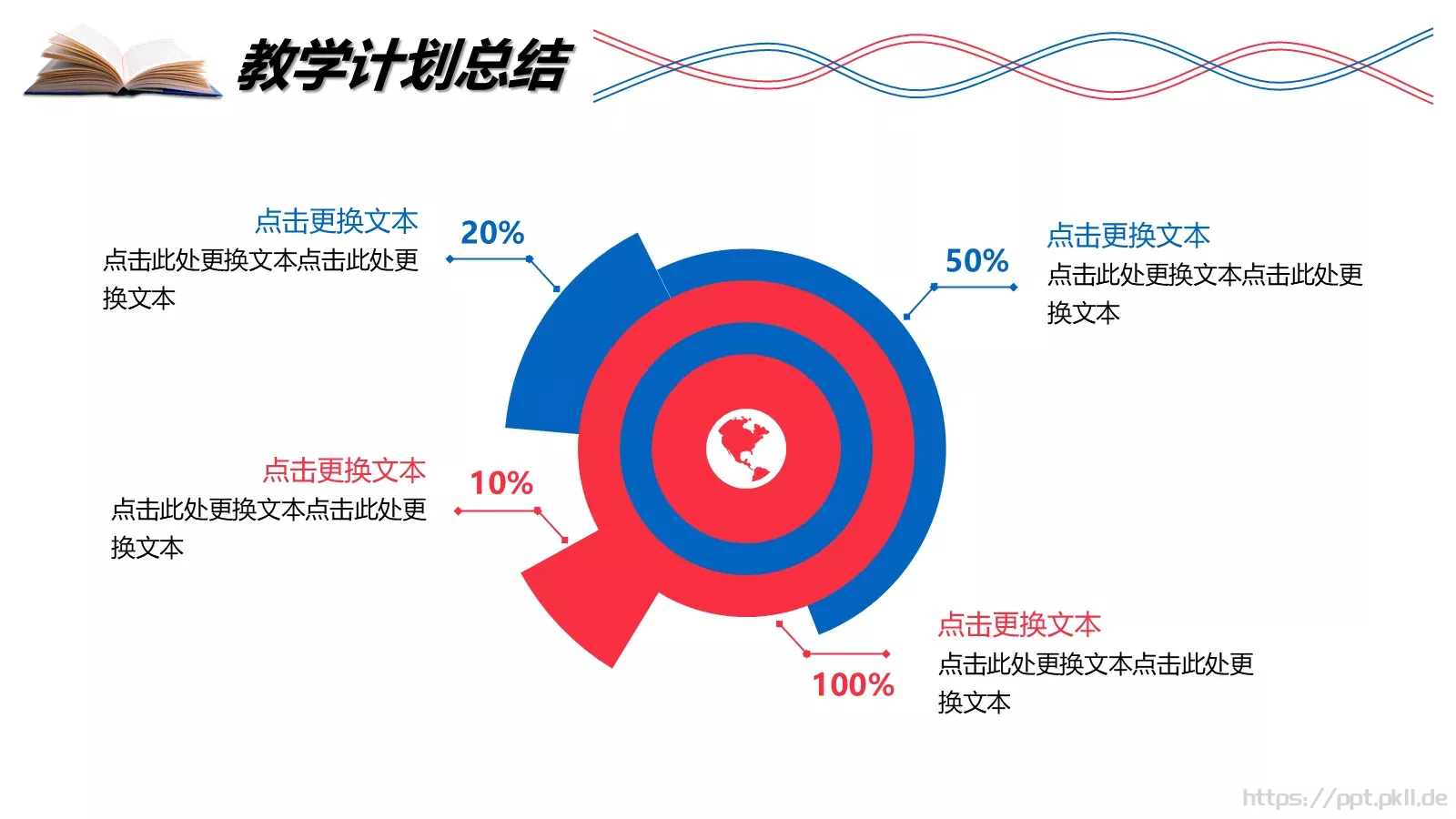 教学计划总结

点击更换文本
点击此处更换文本点击此处更换文本

20%

50%

点击更换文本
点击此处更换文本点击此处更换文本

点击更换文本
点击此处更换文本点击此处更换文本

10%

100%

点击更换文本
点击此处更换文本点击此处更换文本

https://ppt.pkll.de